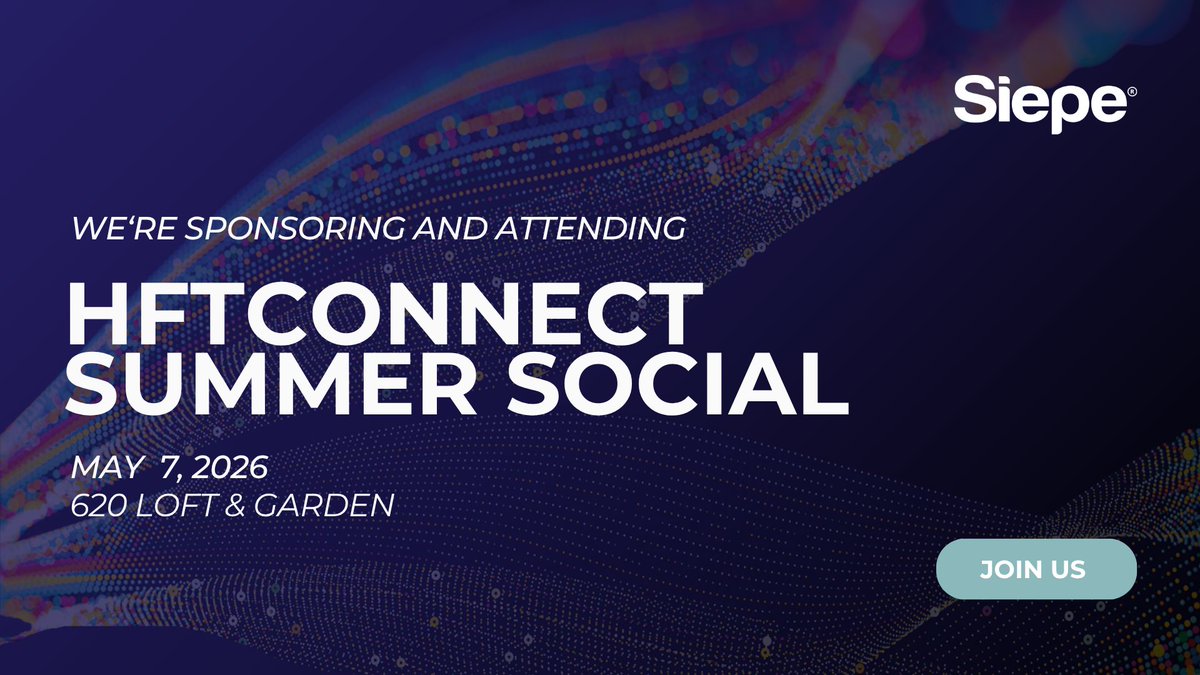 Siepe®

WE‘RE SPONSORING AND ATTENDING

HFTCONNECT SUMMER SOCIAL

MAY 7, 2026
620 LOFT & GARDEN

JOIN US